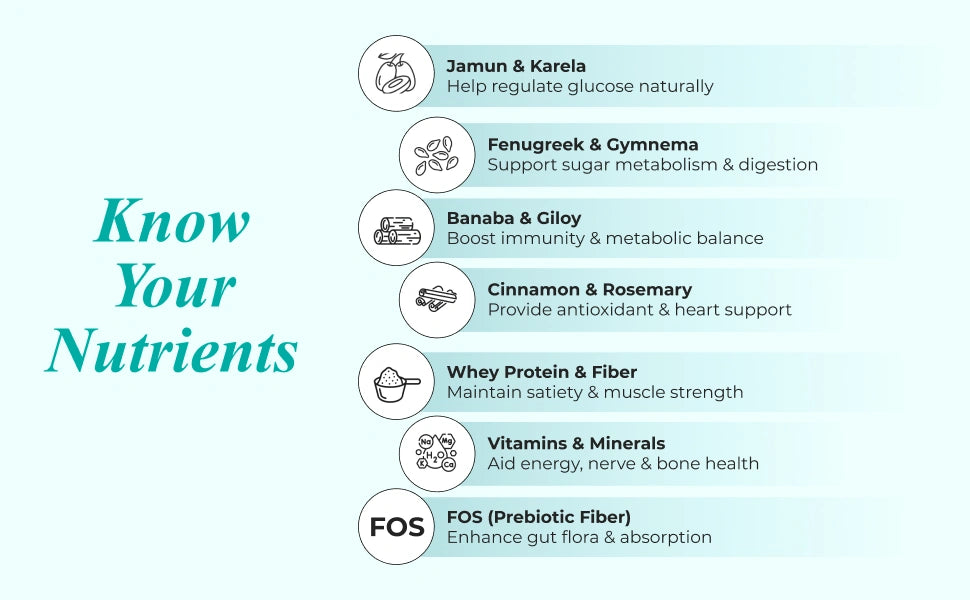 Know Your Nutrients

Jamun & Karela
Help regulate glucose naturally

Fenugreek & Gymnema
Support sugar metabolism & digestion

Banaba & Giloy
Boost immunity & metabolic balance

Cinnamon & Rosemary
Provide antioxidant & heart support

Whey Protein & Fiber
Maintain satiety & muscle strength

Na Mg $H_2O$ K Ca
Vitamins & Minerals
Aid energy, nerve & bone health

FOS
FOS (Prebiotic Fiber)
Enhance gut flora & absorption